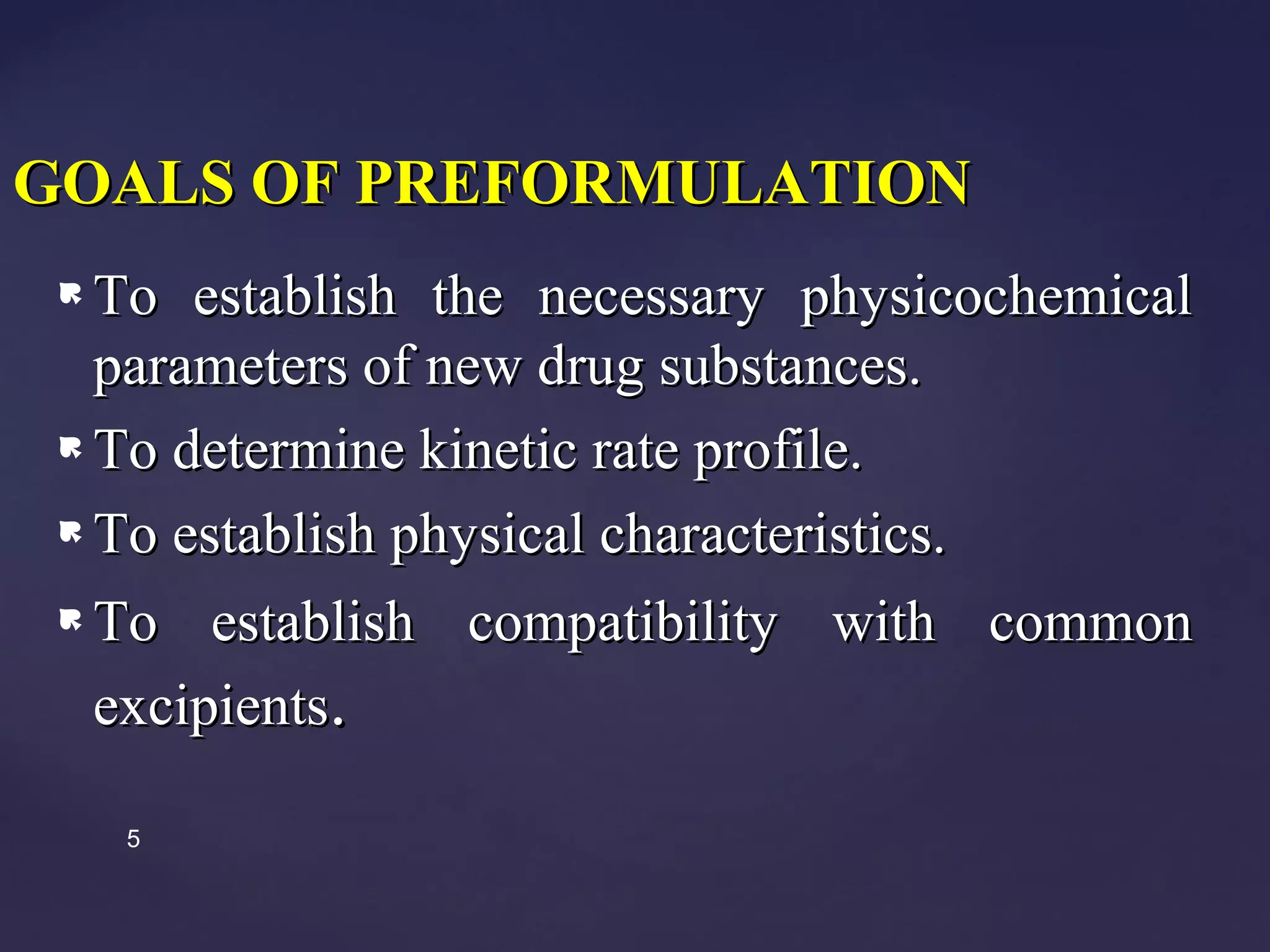 GOALS OF PREFORMULATION

To establish the necessary physicochemical parameters of new drug substances.

To determine kinetic rate profile.

To establish physical characteristics.

To establish compatibility with common excipients.

5